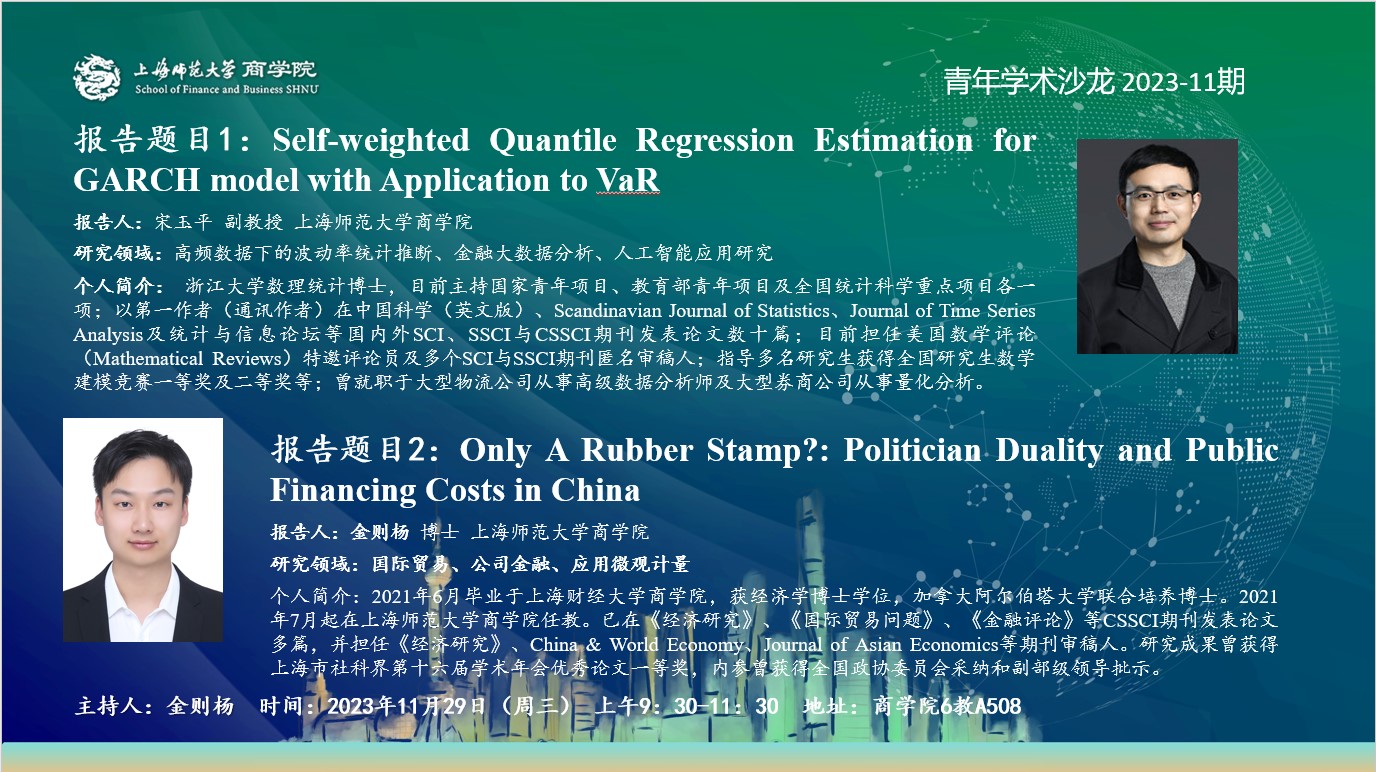 上海师范大学 商学院
School of Finance and Business SHNU

青年学术沙龙 2023-11期

报告题目1：Self-weighted Quantile Regression Estimation for GARCH model with Application to VaR

报告人：宋玉平 副教授 上海师范大学商学院

研究领域：高频数据下的波动率统计推断、金融大数据分析、人工智能应用研究

个人简介： 浙江大学数理统计博士，目前主持国家青年项目、教育部青年项目及全国统计科学重点项目各一项；以第一作者（通讯作者）在中国科学（英文版）、Scandinavian Journal of Statistics、Journal of Time Series Analysis及统计与信息论坛等国内外SCI、SSCI与CSSCI期刊发表论文数十篇；目前担任美国数学评论（Mathematical Reviews）特邀评论员及多个SCI与SSCI期刊匿名审稿人；指导多名研究生获得全国研究生数学建模竞赛一等奖及二等奖等；曾就职于大型物流公司从事高级数据分析师及大型券商公司从事量化分析。

报告题目2：Only A Rubber Stamp?: Politician Duality and Public Financing Costs in China

报告人：金则杨 博士 上海师范大学商学院

研究领域：国际贸易、公司金融、应用微观计量

个人简介：2021年6月毕业于上海财经大学商学院，获经济学博士学位，加拿大阿尔伯塔大学联合培养博士。2021年7月起在上海师范大学商学院任教。已在《经济研究》、《国际贸易问题》、《金融评论》等CSSCI期刊发表论文多篇，并担任《经济研究》、China & World Economy、Journal of Asian Economics等期刊审稿人。研究成果曾获得上海市社科界第十六届学术年会优秀论文一等奖，内参曾获得全国政协委员会采纳和副部级领导批示。

主持人：金则杨 时间：2023年11月29日（周三） 上午9：30-11：30 地址：商学院6教A508